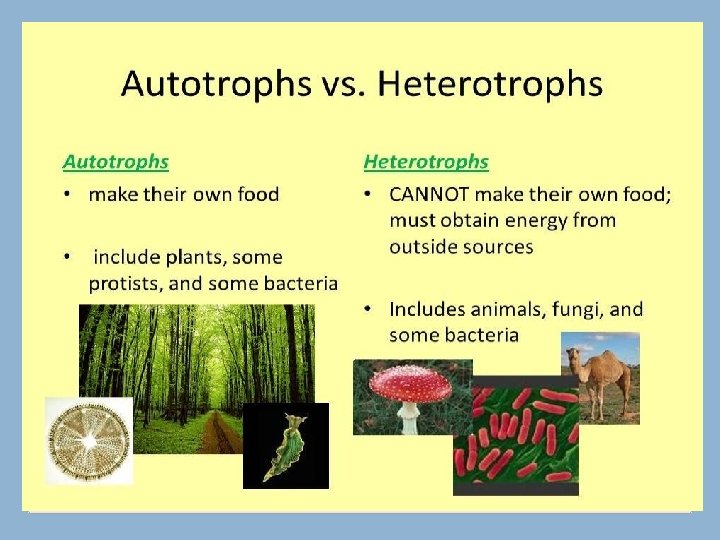 Autotrophs vs. Heterotrophs

Autotrophs

• make their own food

• include plants, some protists, and some bacteria

Heterotrophs

• CANNOT make their own food; must obtain energy from outside sources

• Includes animals, fungi, and some bacteria